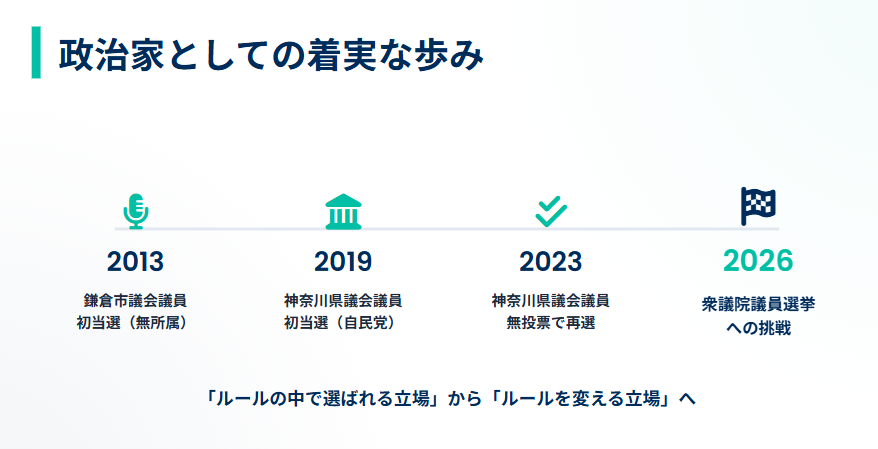 政治家としての着実な歩み

2013
鎌倉市議会議員
初当選（無所属）

2019
神奈川県議会議員
初当選（自民党）

2023
神奈川県議会議員
無投票で再選

2026
衆議院議員選挙
への挑戦

「ルールの中で選ばれる立場」から「ルールを変える立場」へ